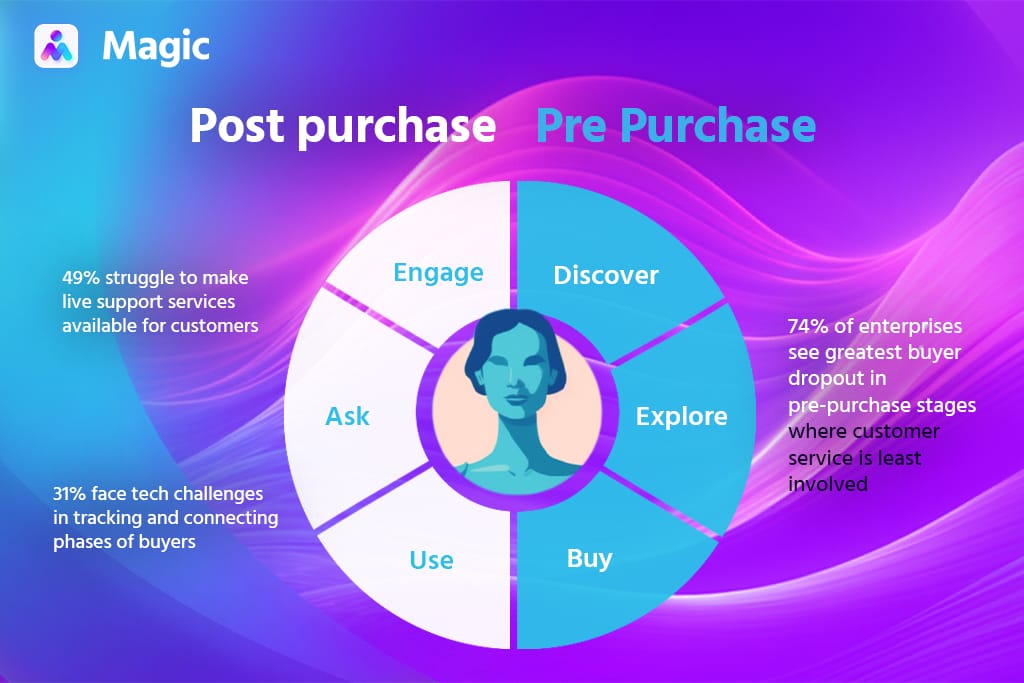 Magic

Post purchase Pre Purchase

49% struggle to make live support services available for customers

31% face tech challenges in tracking and connecting phases of buyers

Engage

Ask

Use

Discover

Explore

Buy

74% of enterprises see greatest buyer dropout in pre-purchase stages where customer service is least involved